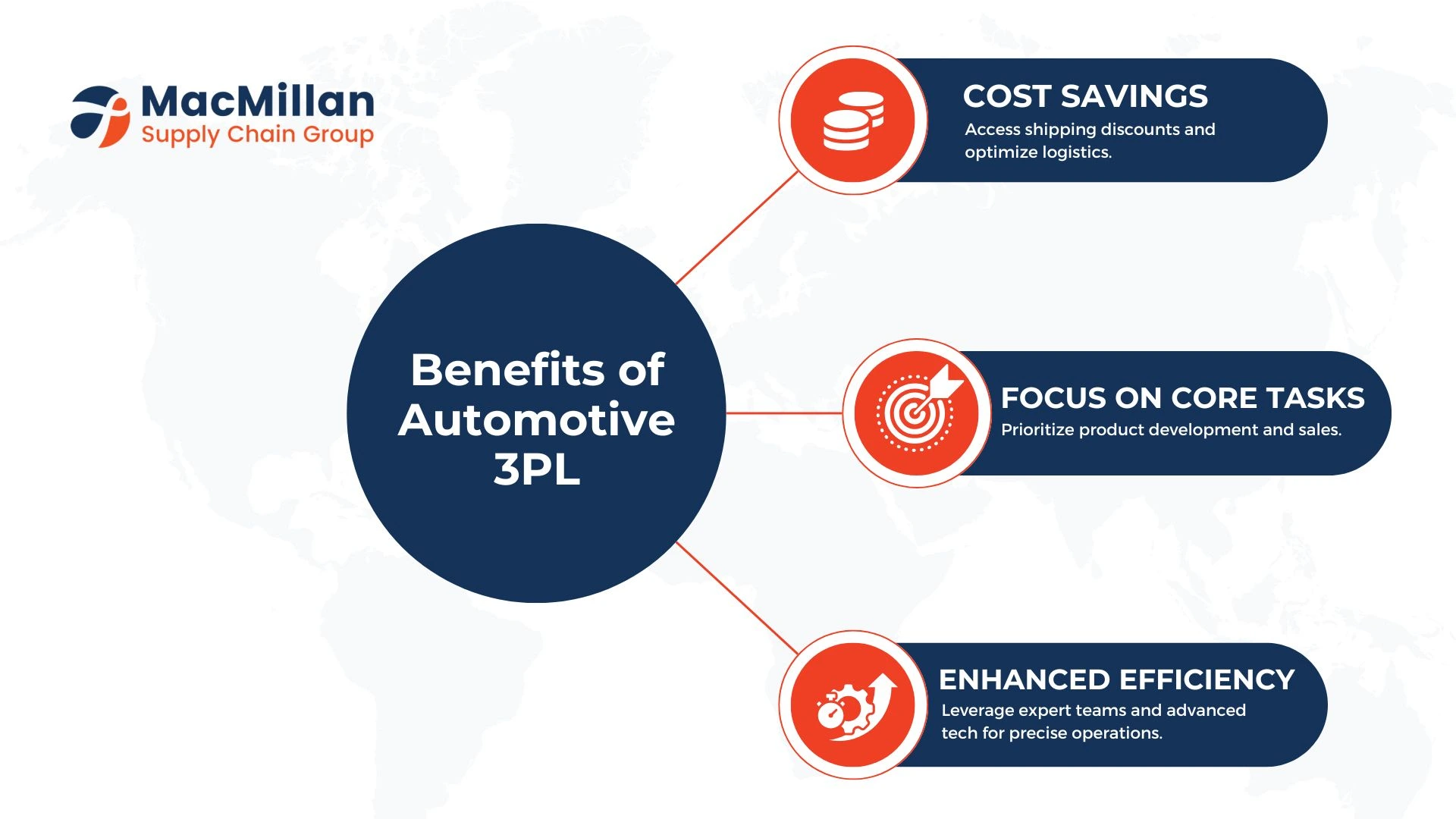 MacMillan
Supply Chain Group

Benefits of Automotive 3PL

COST SAVINGS
Access shipping discounts and optimize logistics.

FOCUS ON CORE TASKS
Prioritize product development and sales.

ENHANCED EFFICIENCY
Leverage expert teams and advanced tech for precise operations.